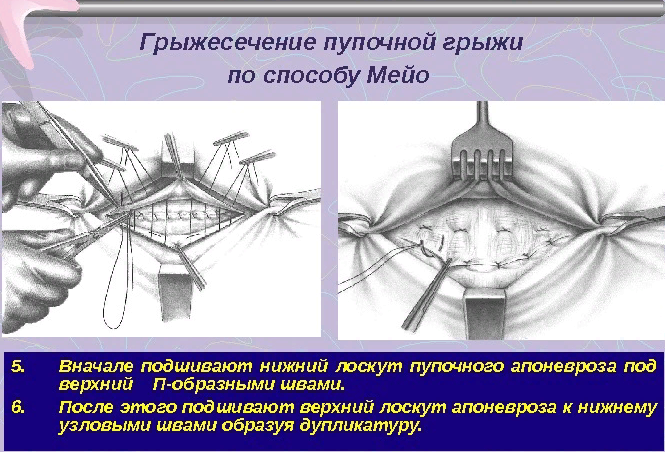 Грыжесечение пупочной грыжи
по способу Мейо

5. Вначале подшивают нижний лоскут пупочного апоневроза под верхний П-образными швами.

6. После этого подшивают верхний лоскут апоневроза к нижнему узловыми швами образуя дупликатуру.